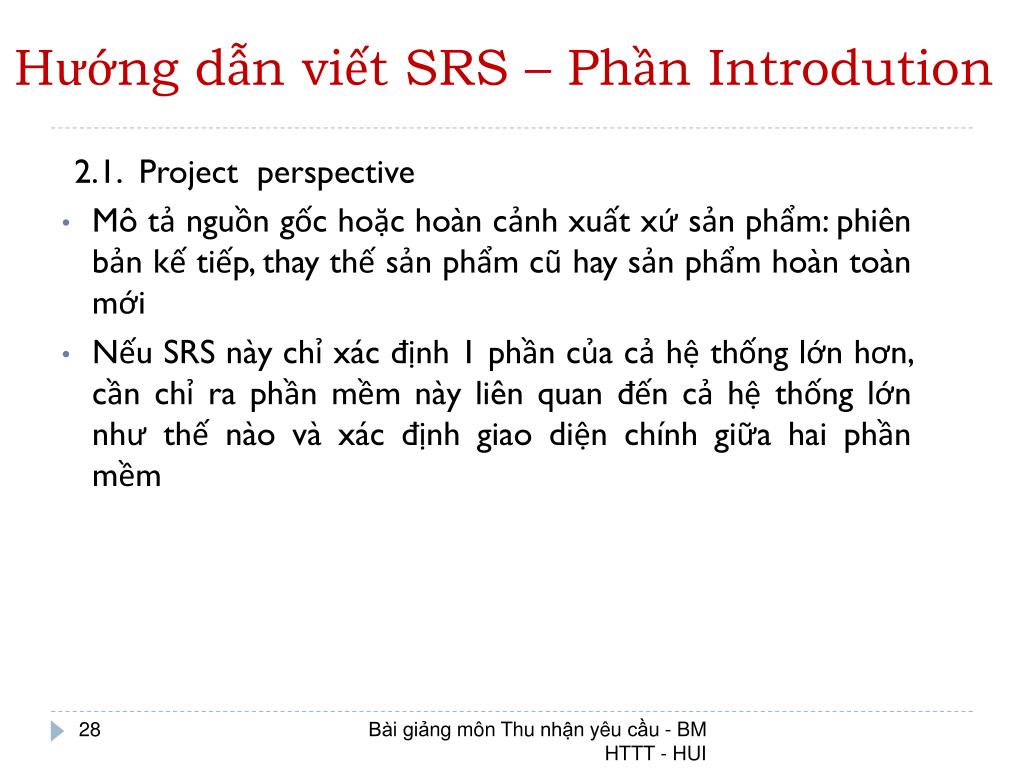 Hướng dẫn viết SRS – Phần Introdution

2.1. Project perspective

• Mô tả nguồn gốc hoặc hoàn cảnh xuất xứ sản phẩm: phiên bản kế tiếp, thay thế sản phẩm cũ hay sản phẩm hoàn toàn mới

• Nếu SRS này chỉ xác định 1 phần của cả hệ thống lớn hơn, cần chỉ ra phần mềm này liên quan đến cả hệ thống lớn như thế nào và xác định giao diện chính giữa hai phần mềm

28

Bài giảng môn Thu nhận yêu cầu - BM HTTT - HUI